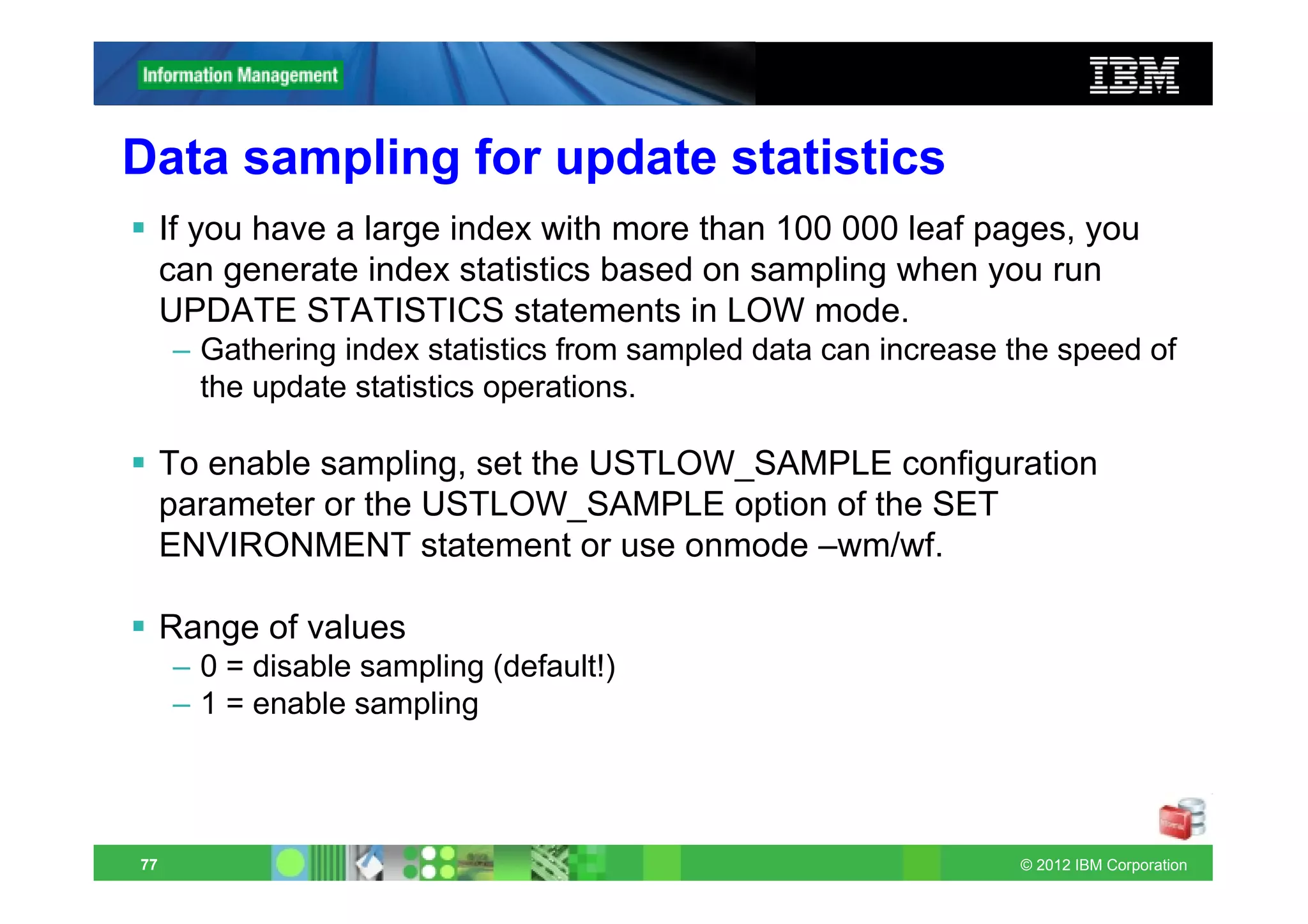 Information Management

IBM

Data sampling for update statistics

▪ If you have a large index with more than 100 000 leaf pages, you can generate index statistics based on sampling when you run UPDATE STATISTICS statements in LOW mode.

– Gathering index statistics from sampled data can increase the speed of the update statistics operations.

▪ To enable sampling, set the USTLOW_SAMPLE configuration parameter or the USTLOW_SAMPLE option of the SET ENVIRONMENT statement or use onmode –wm/wf.

▪ Range of values

– 0 = disable sampling (default!)

– 1 = enable sampling

77

© 2012 IBM Corporation